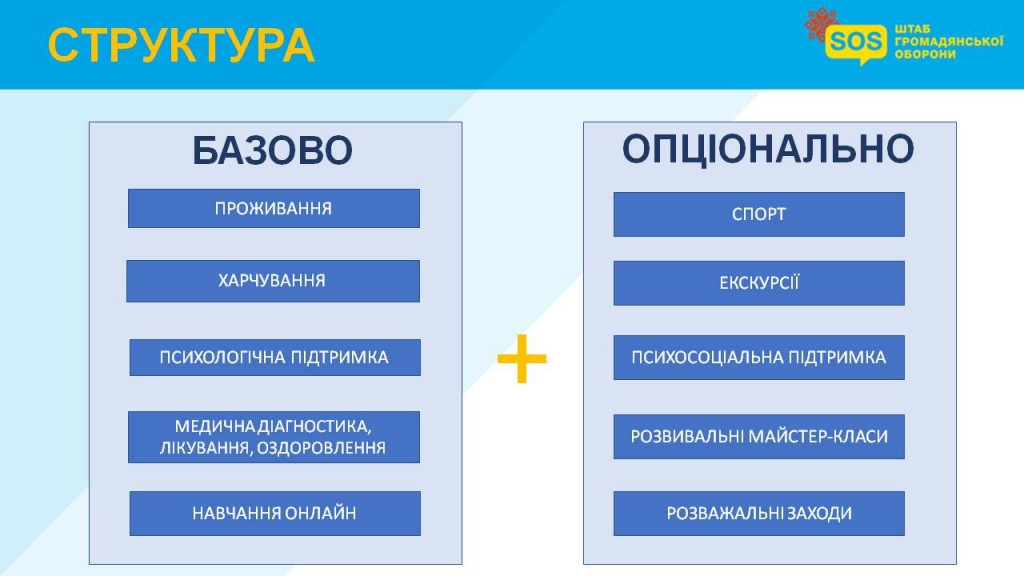 СТРУКТУРА

SOS ШТАБ ГРОМАДЯНСЬКОЇ ОБОРОНИ

БАЗОВО

ПРОЖИВАННЯ

ХАРЧУВАННЯ

ПСИХОЛОГІЧНА ПІДТРИМКА

МЕДИЧНА ДІАГНОСТИКА, ЛІКУВАННЯ, ОЗДОРОВЛЕННЯ

НАВЧАННЯ ОНЛАЙН

+

ОПЦІОНАЛЬНО

СПОРТ

ЕКСКУРСІЇ

ПСИХОСОЦІАЛЬНА ПІДТРИМКА

РОЗВИВАЛЬНІ МАЙСТЕР-КЛАСИ

РОЗВАЖАЛЬНІ ЗАХОДИ